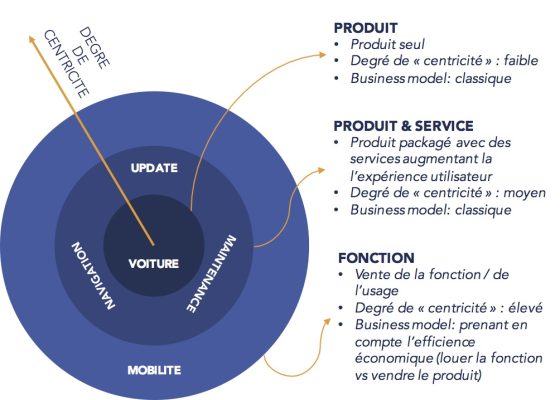 DEGRE DE CENTRICITE

UPDATE

NAVIGATION

VOITURE

MAINTENANCE

MOBILITE

PRODUIT
• Produit seul
• Degré de « centricité » : faible
• Business model: classique

PRODUIT & SERVICE
• Produit packagé avec des services augmentant la l'expérience utilisateur
• Degré de « centricité » : moyen
• Business model: classique

FONCTION
• Vente de la fonction / de l'usage
• Degré de « centricité » : élevé
• Business model: prenant en compte l'efficience économique (louer la fonction vs vendre le produit)